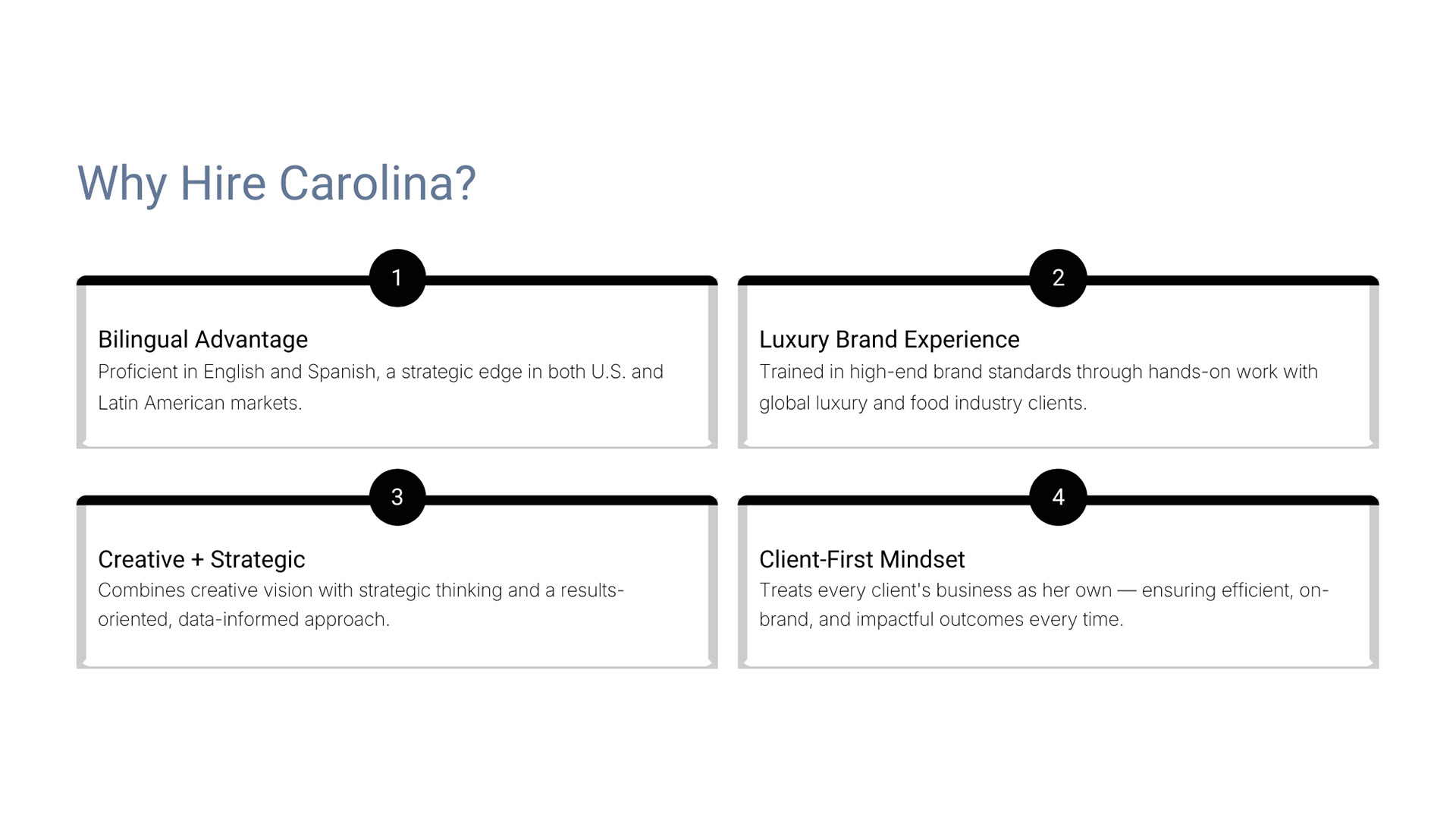 Why Hire Carolina?

1

Bilingual Advantage

Proficient in English and Spanish, a strategic edge in both U.S. and Latin American markets.

2

Luxury Brand Experience

Trained in high-end brand standards through hands-on work with global luxury and food industry clients.

3

Creative + Strategic

Combines creative vision with strategic thinking and a results-oriented, data-informed approach.

4

Client-First Mindset

Treats every client's business as her own — ensuring efficient, on-brand, and impactful outcomes every time.